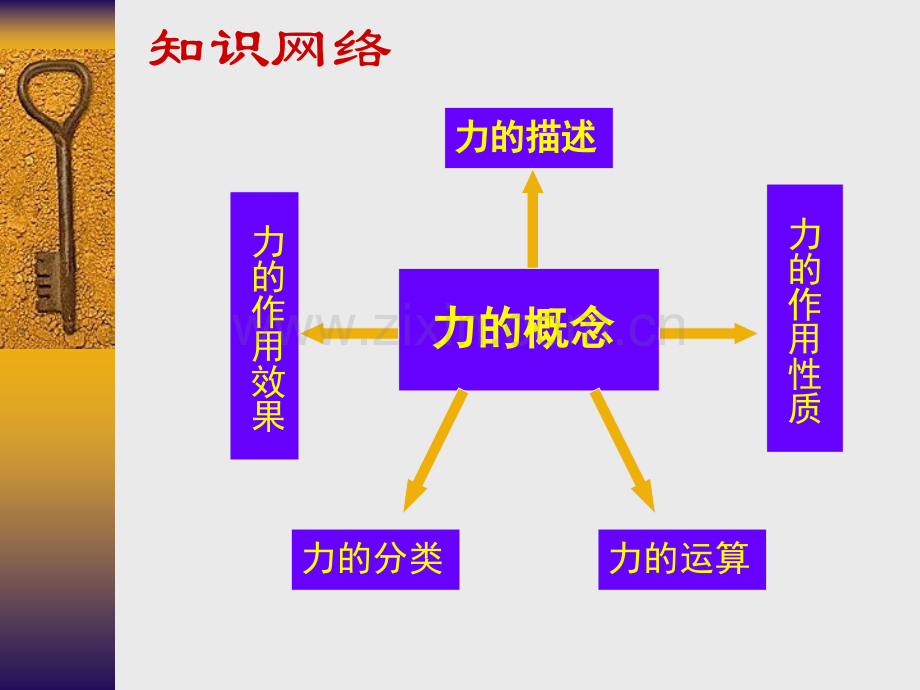 知识网络

力的描述

力的作用效果

力的概念

力的作用性质

力的分类

力的运算

www.zixin.com.cn